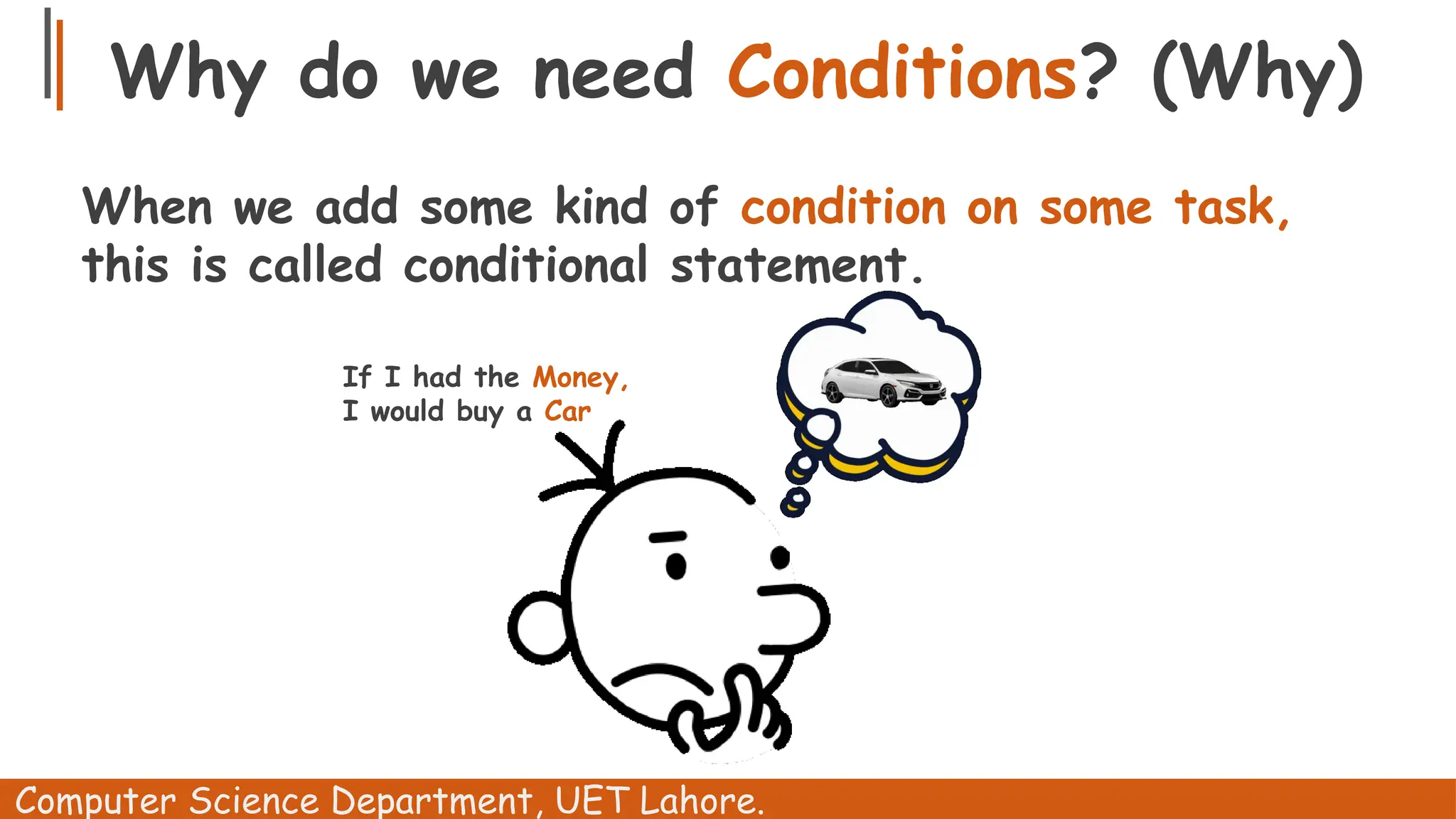 Why do we need Conditions? (Why)

When we add some kind of condition on some task, this is called conditional statement.

If I had the Money,
I would buy a Car

Computer Science Department, UET Lahore.